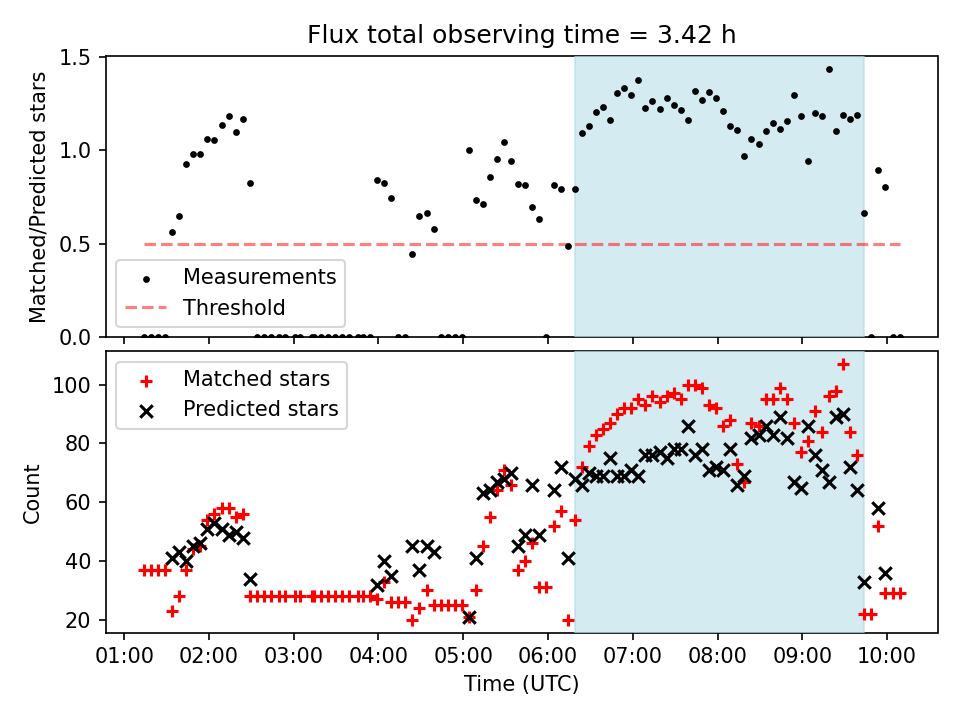 Flux total observing time = 3.42 h

Matched/Predicted stars

1.5
1.0
0.5
0.0

Measurements
Threshold

Count

100
80
60
40
20

Matched stars
Predicted stars

01:00 02:00 03:00 04:00 05:00 06:00 07:00 08:00 09:00 10:00

Time (UTC)